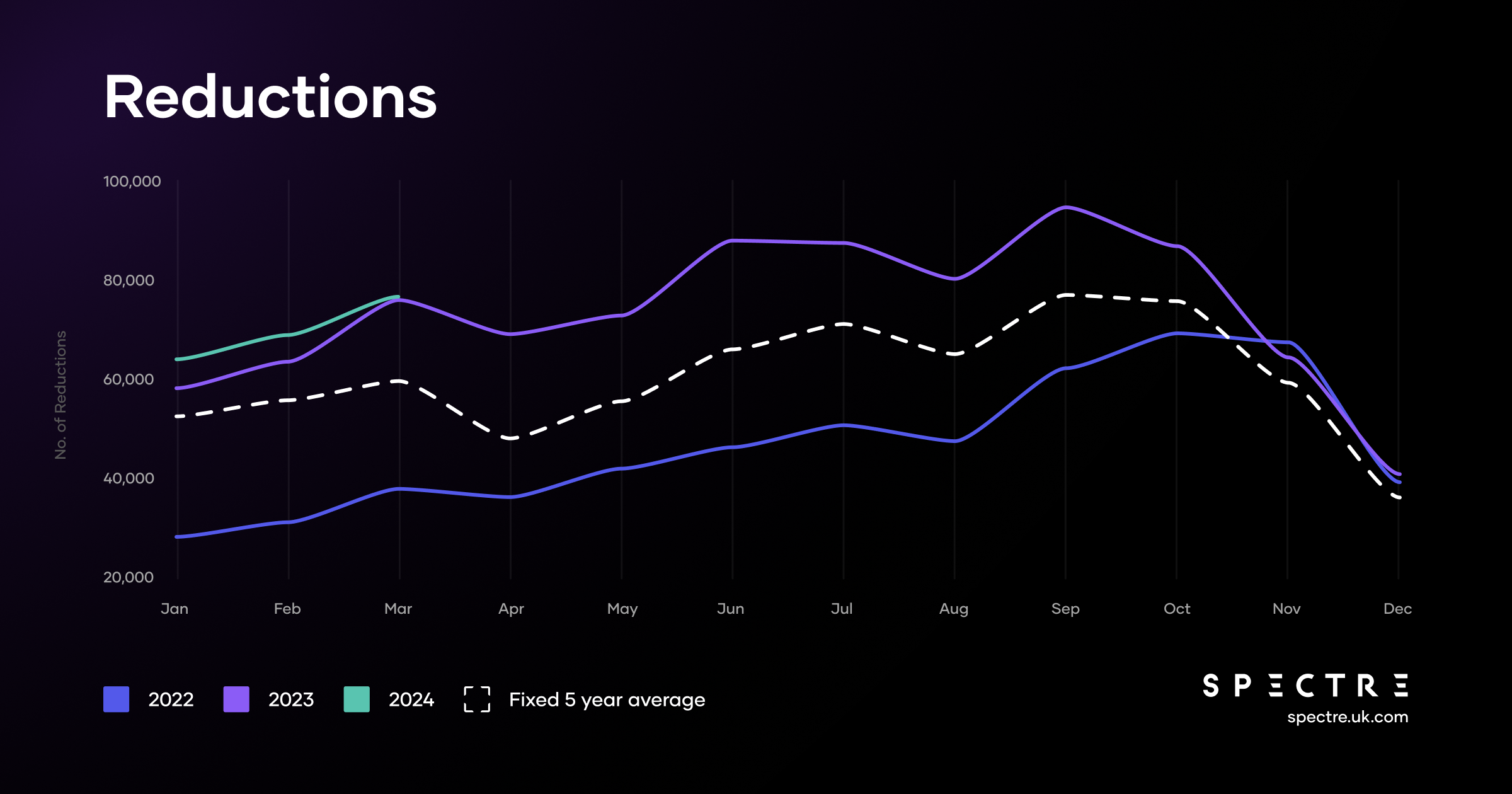 Reductions

No. of Reductions

100,000
80,000
60,000
40,000
20,000

Jan Feb Mar Apr May Jun Jul Aug Sep Oct Nov Dec

2022 2023 2024 Fixed 5 year average

SPECTRE
spectre.uk.com